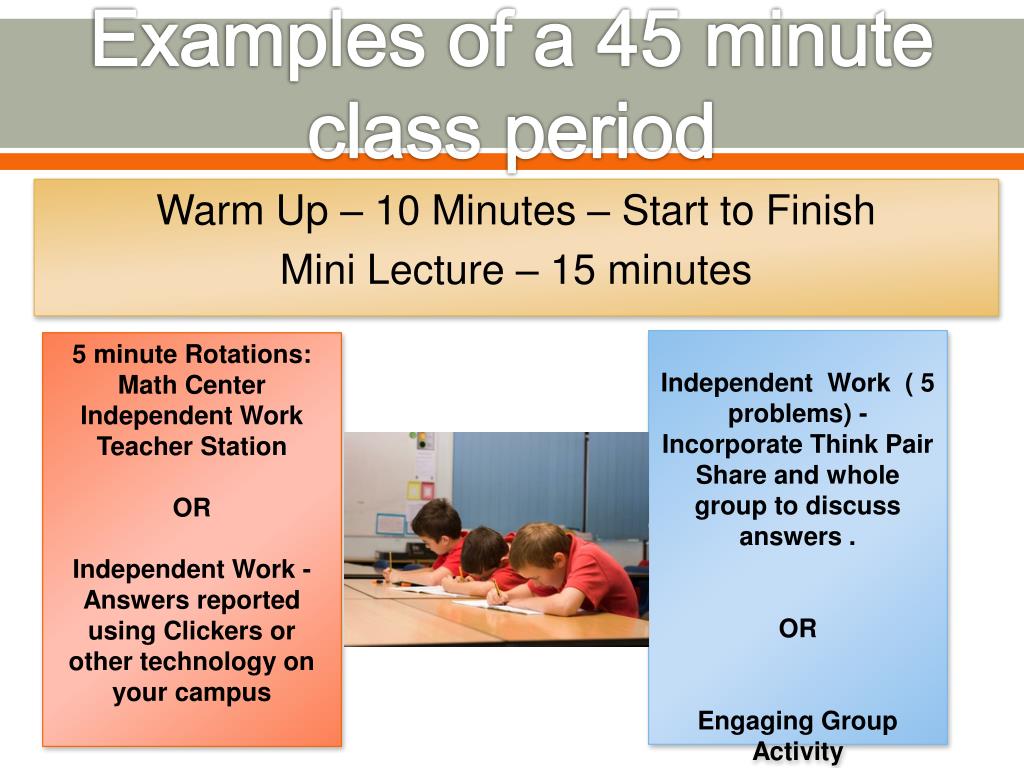 Examples of a 45 minute class period

Warm Up – 10 Minutes – Start to Finish
Mini Lecture – 15 minutes

5 minute Rotations:
Math Center
Independent Work
Teacher Station

OR

Independent Work - Answers reported using Clickers or other technology on your campus

Independent Work ( 5 problems) - Incorporate Think Pair Share and whole group to discuss answers .

OR

Engaging Group Activity